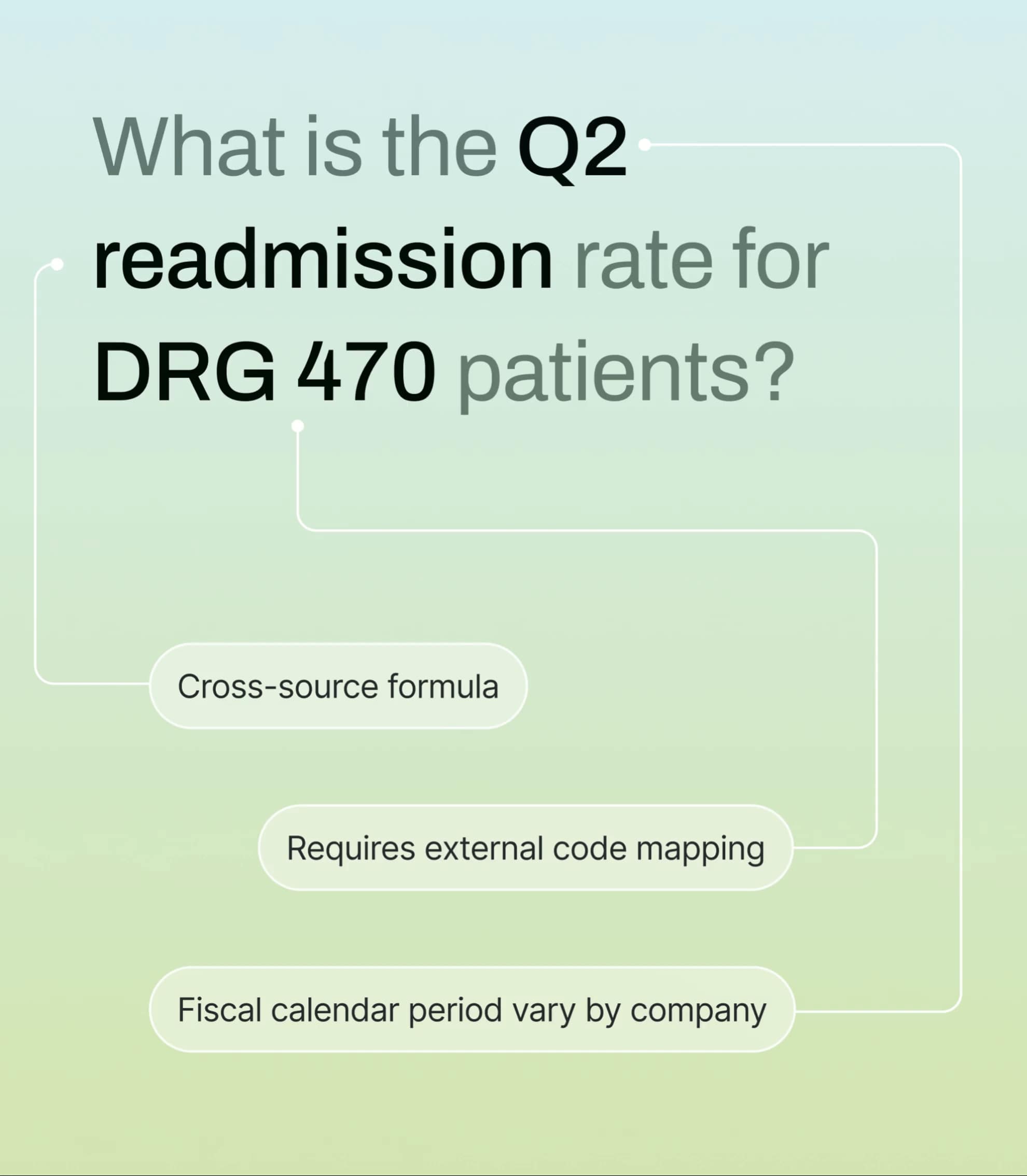 What is the Q2 readmission rate for DRG 470 patients?

Cross-source formula

Requires external code mapping

Fiscal calendar period vary by company